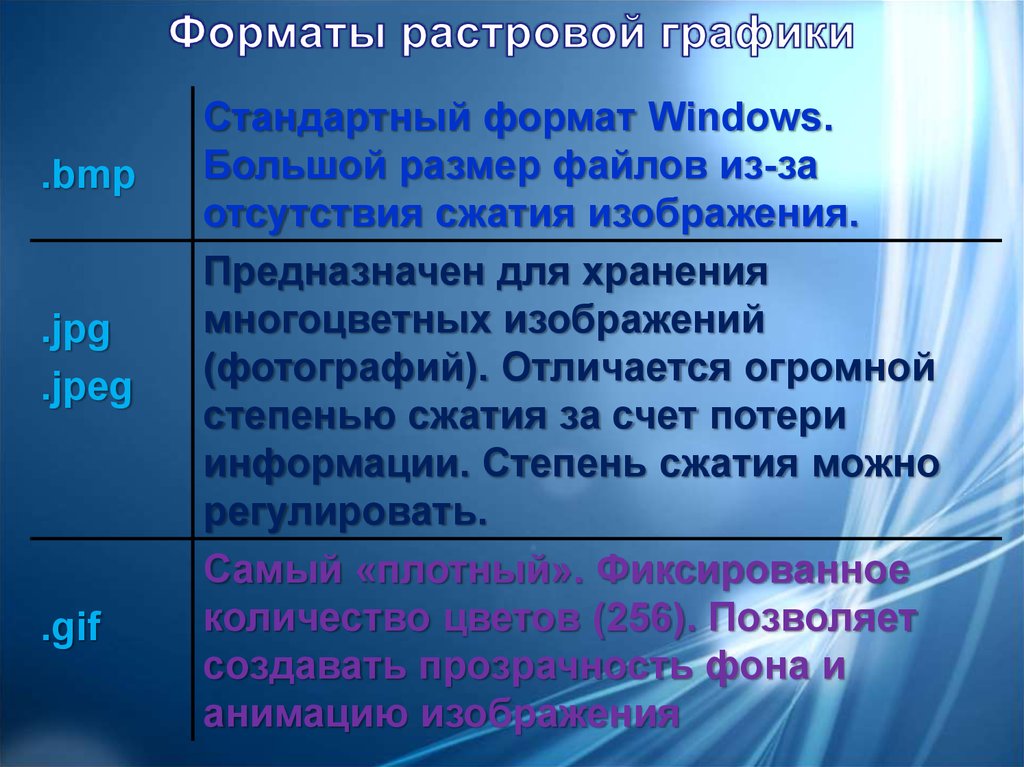 Форматы растровой графики

| | |
|---|---|
| .bmp | Стандартный формат Windows. Большой размер файлов из-за отсутствия сжатия изображения. |
| .jpg .jpeg | Предназначен для хранения многоцветных изображений (фотографий). Отличается огромной степенью сжатия за счет потери информации. Степень сжатия можно регулировать. |
| .gif | Самый «плотный». Фиксированное количество цветов (256). Позволяет создавать прозрачность фона и анимацию изображения |